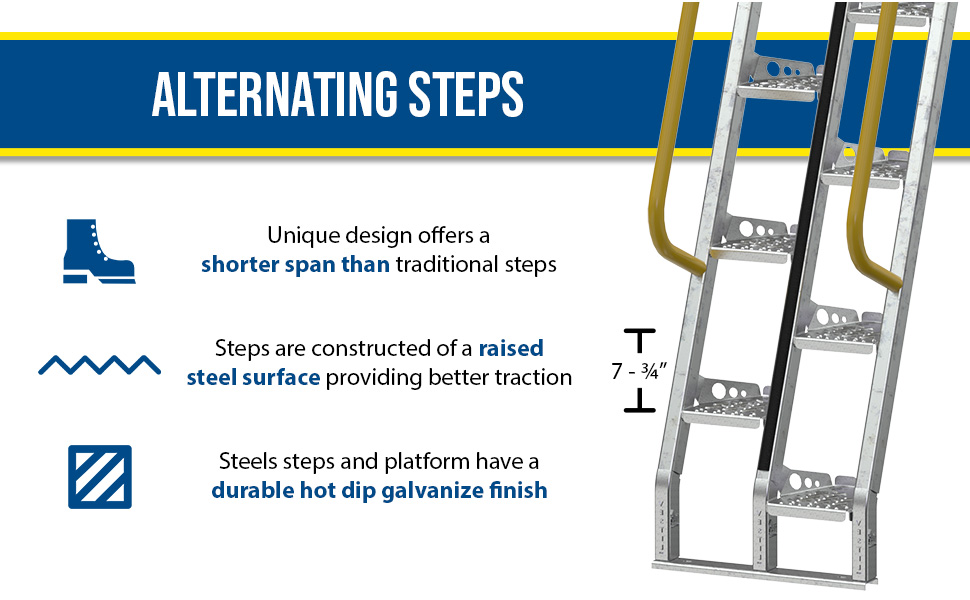 ALTERNATING STEPS

Unique design offers a shorter span than traditional steps

Steps are constructed of a raised steel surface providing better traction

Steels steps and platform have a durable hot dip galvanize finish

7 - ¾"